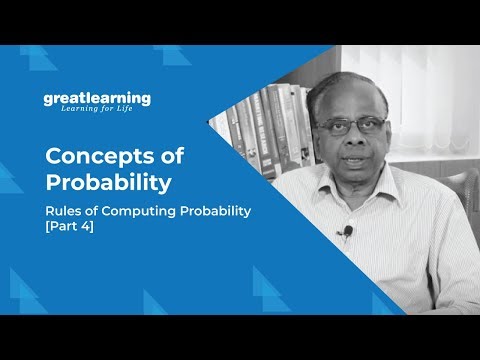 greatlearning
Learning for Life

Concepts of Probability

Rules of Computing Probability [Part 4]